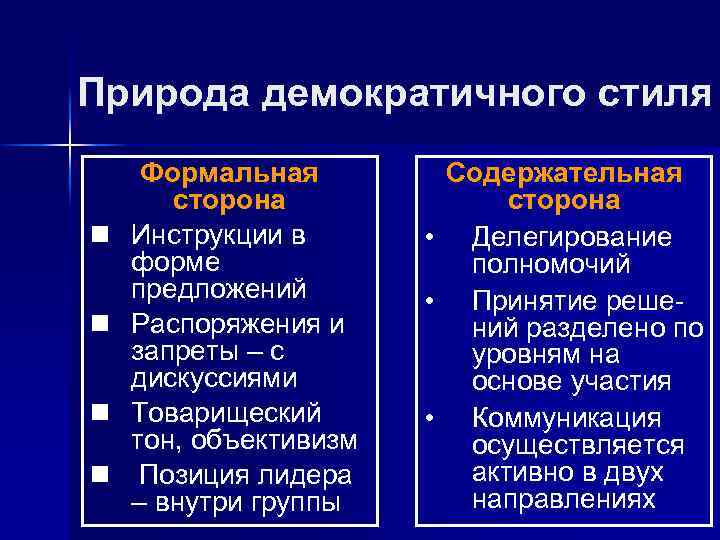 Природа демократичного стиля

Формальная сторона

■ Инструкции в форме предложений
■ Распоряжения и запреты – с дискуссиями
■ Товарищеский тон, объективизм
■ Позиция лидера – внутри группы

Содержательная сторона

• Делегирование полномочий
• Принятие решений разделено по уровням на основе участия
• Коммуникация осуществляется активно в двух направлениях